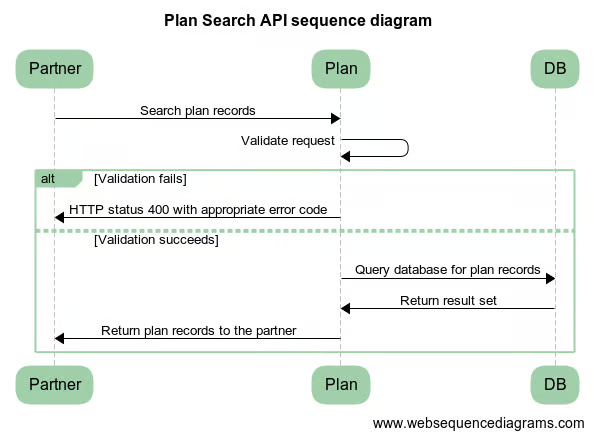 Plan Search API sequence diagram

Partner

Plan

DB

Search plan records

Validate request

alt

[Validation fails]

HTTP status 400 with appropriate error code

[Validation succeeds]

Query database for plan records

Return result set

Return plan records to the partner

Partner

Plan

DB

www.websequencediagrams.com